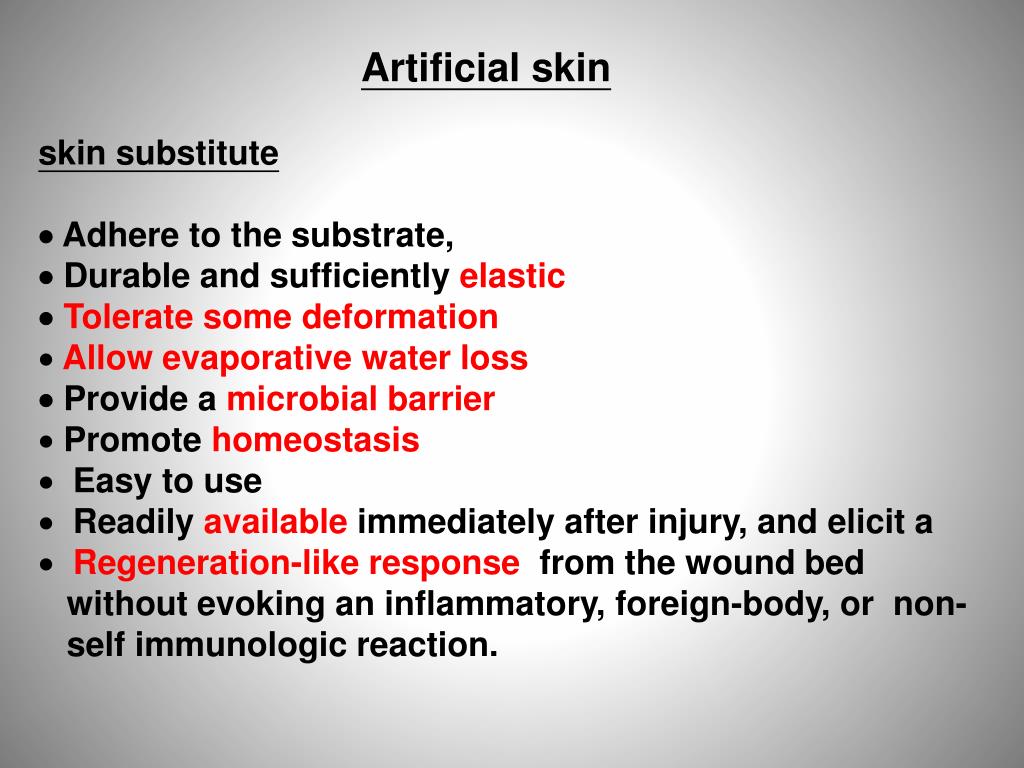 Artificial skin

skin substitute

• Adhere to the substrate,
• Durable and sufficiently elastic
• Tolerate some deformation
• Allow evaporative water loss
• Provide a microbial barrier
• Promote homeostasis
• Easy to use
• Readily available immediately after injury, and elicit a
• Regeneration-like response from the wound bed without evoking an inflammatory, foreign-body, or non-self immunologic reaction.